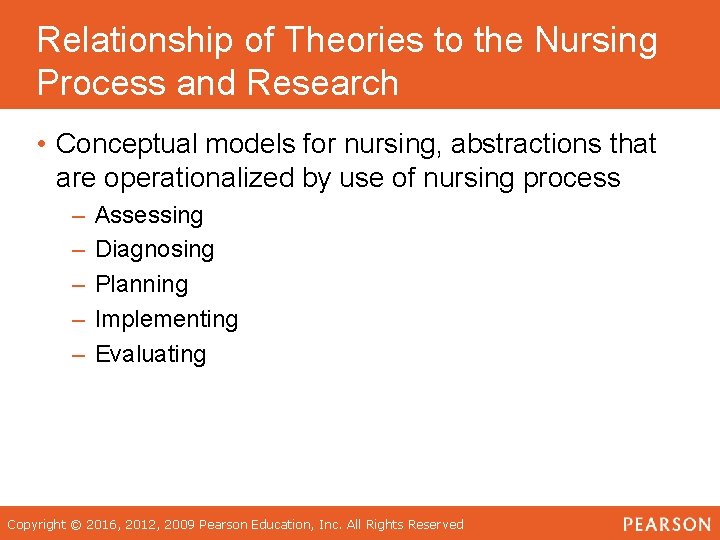 Relationship of Theories to the Nursing Process and Research

• Conceptual models for nursing, abstractions that are operationalized by use of nursing process
– Assessing
– Diagnosing
– Planning
– Implementing
– Evaluating

Copyright © 2016, 2012, 2009 Pearson Education, Inc. All Rights Reserved

PEARSON